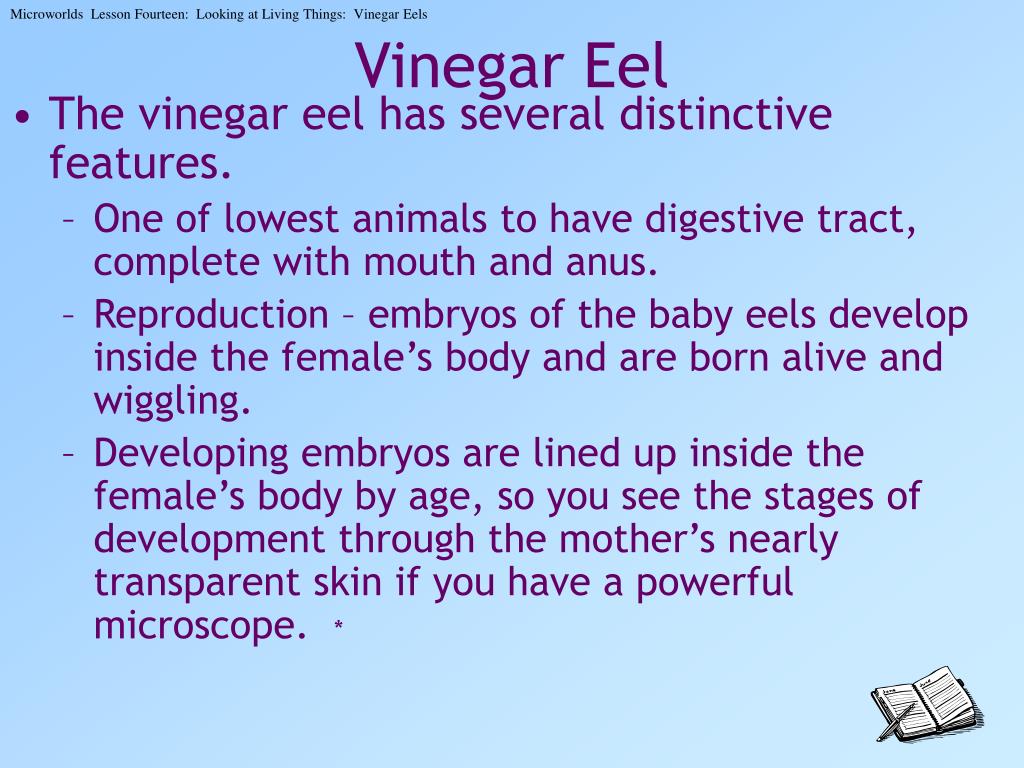 Microworlds Lesson Fourteen: Looking at Living Things: Vinegar Eels

Vinegar Eel

• The vinegar eel has several distinctive features.
– One of lowest animals to have digestive tract, complete with mouth and anus.
– Reproduction – embryos of the baby eels develop inside the female’s body and are born alive and wiggling.
– Developing embryos are lined up inside the female’s body by age, so you see the stages of development through the mother’s nearly transparent skin if you have a powerful microscope. *